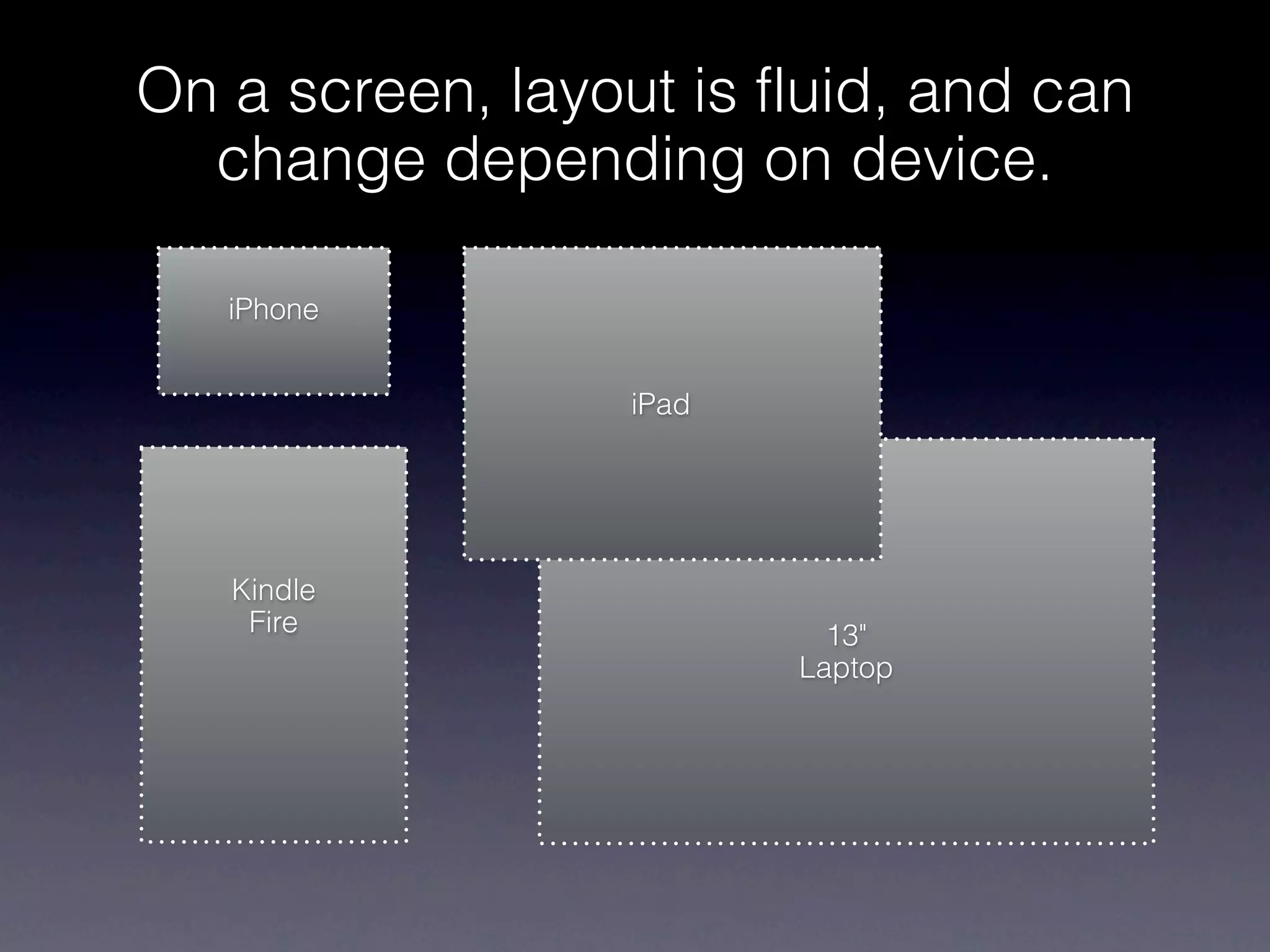 On a screen, layout is fluid, and can change depending on device.

iPhone

iPad

Kindle Fire

13" Laptop